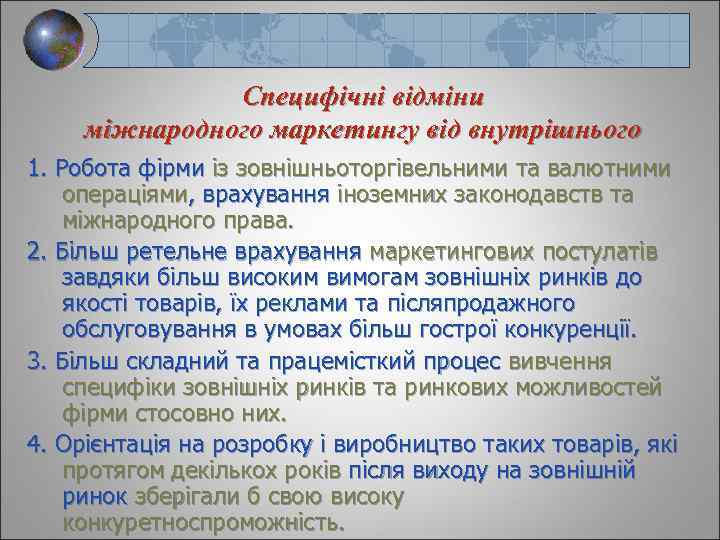 Специфічні відміни міжнародного маркетингу від внутрішнього

1. Робота фірми із зовнішньоторгівельними та валютними операціями, врахування іноземних законодавств та міжнародного права.

2. Більш ретельне врахування маркетингових постулатів завдяки більш високим вимогам зовнішніх ринків до якості товарів, їх реклами та післяпродажного обслуговування в умовах більш гострої конкуренції.

3. Більш складний та працемісткий процес вивчення специфіки зовнішніх ринків та ринкових можливостей фірми стосовно них.

4. Орієнтація на розробку і виробництво таких товарів, які протягом декількох років після виходу на зовнішній ринок зберігали б свою високу конкуретноспроможність.